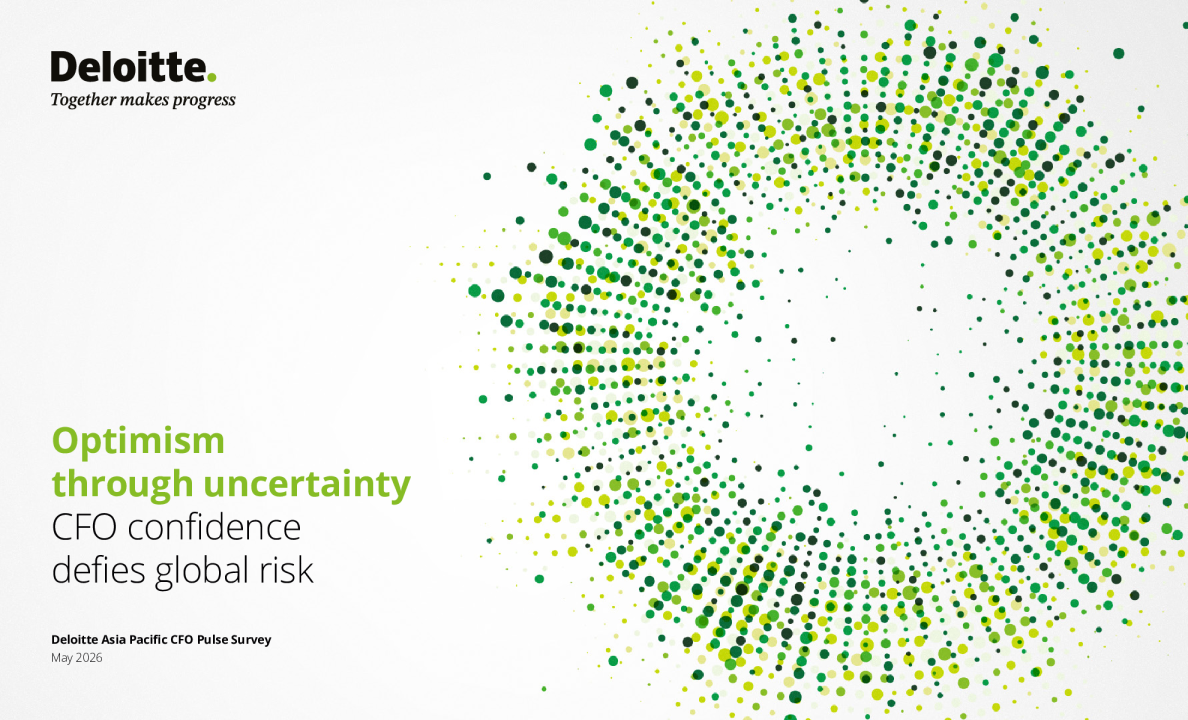 Deloitte.
Together makes progress

Optimism
through uncertainty
CFO confidence
defies global risk

Deloitte Asia Pacific CFO Pulse Survey
May 2026